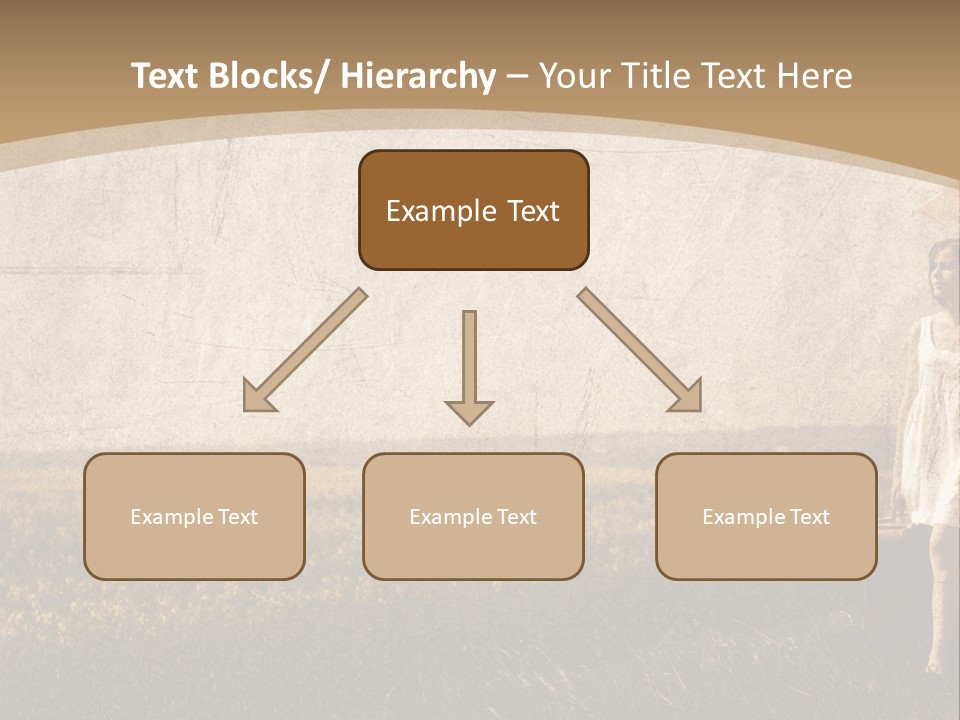 Text Blocks/ Hierarchy – Your Title Text Here

Example Text

Example Text

Example Text

Example Text